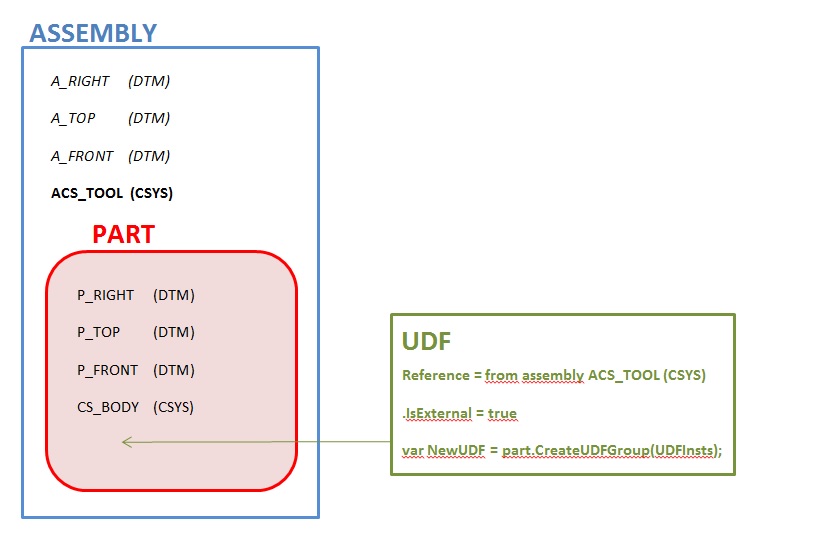 ASSEMBLY

A_RIGHT (DTM)

A_TOP (DTM)

A_FRONT (DTM)

ACS_TOOL (CSYS)

PART

P_RIGHT (DTM)

P_TOP (DTM)

P_FRONT (DTM)

CS_BODY (CSYS)

UDF

Reference = from assembly ACS_TOOL (CSYS)

.IsExternal = true

var NewUDF = part.CreateUDFGroup(UDFInsts);